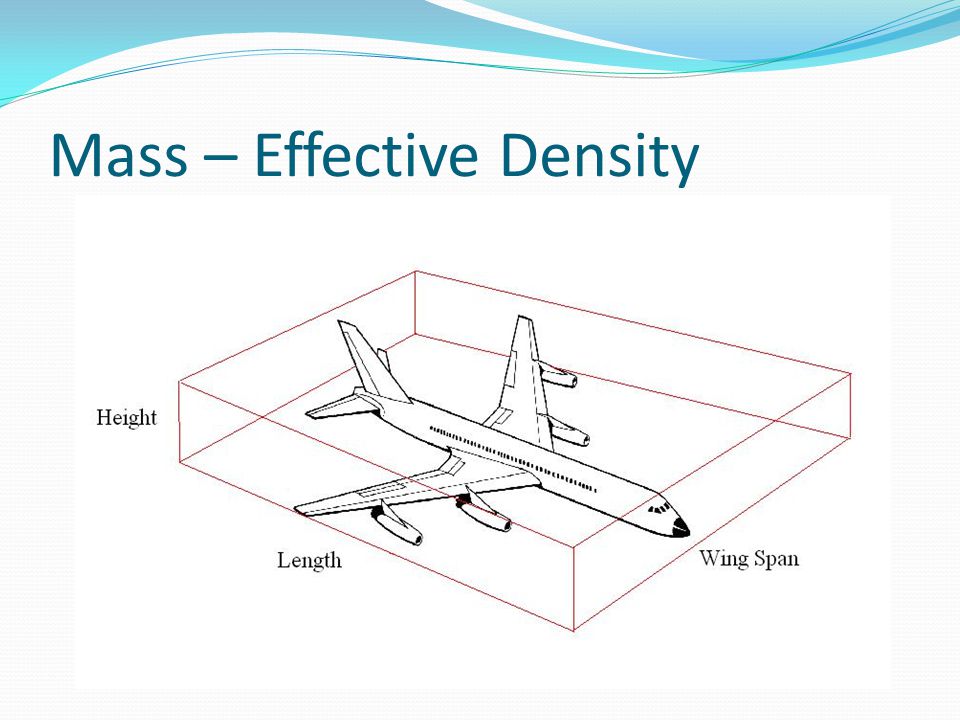 Mass – Effective Density

Height

Length

Wing Span